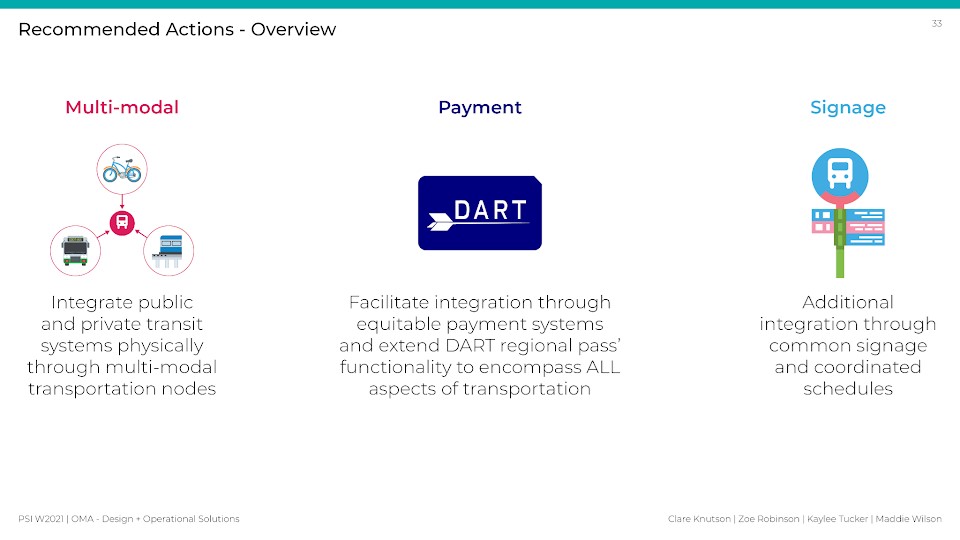 Recommended Actions - Overview

33

Multi-modal

Integrate public and private transit systems physically through multi-modal transportation nodes

Payment

DART

Facilitate integration through equitable payment systems and extend DART regional pass' functionality to encompass ALL aspects of transportation

Signage

Additional integration through common signage and coordinated schedules

PSI W2021 | OMA - Design + Operational Solutions

Clare Knutson | Zoe Robinson | Kaylee Tucker | Maddie Wilson